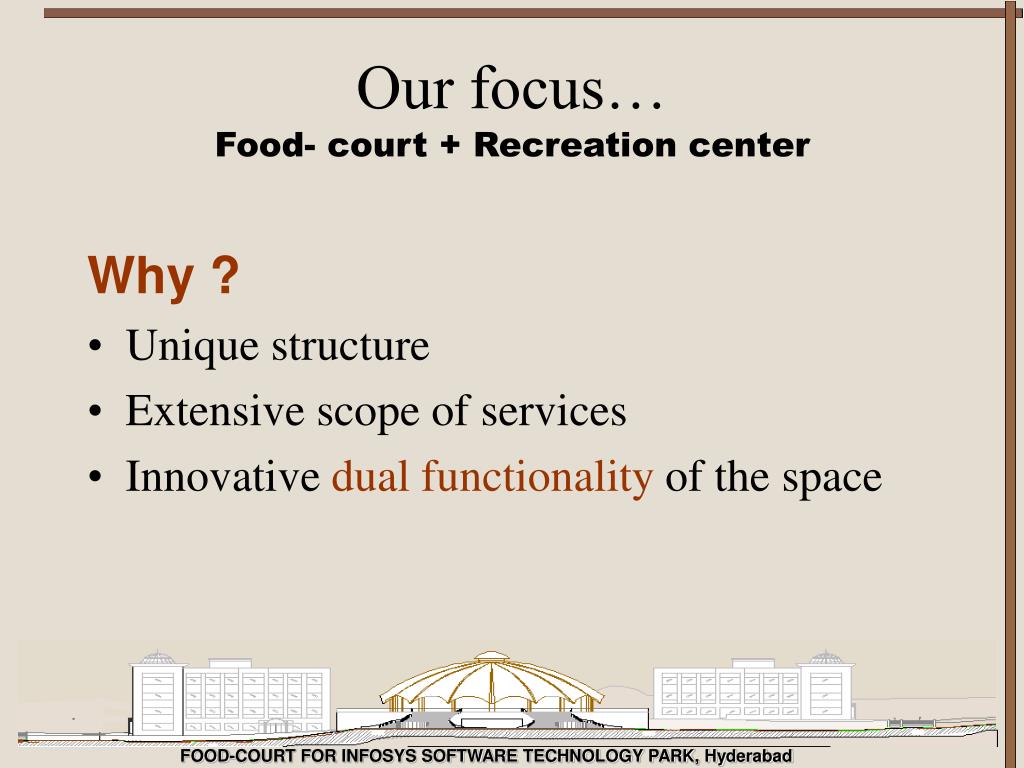 Our focus…
Food- court + Recreation center

Why ?

• Unique structure
• Extensive scope of services
• Innovative dual functionality of the space

FOOD-COURT FOR INFOSYS SOFTWARE TECHNOLOGY PARK, Hyderabad